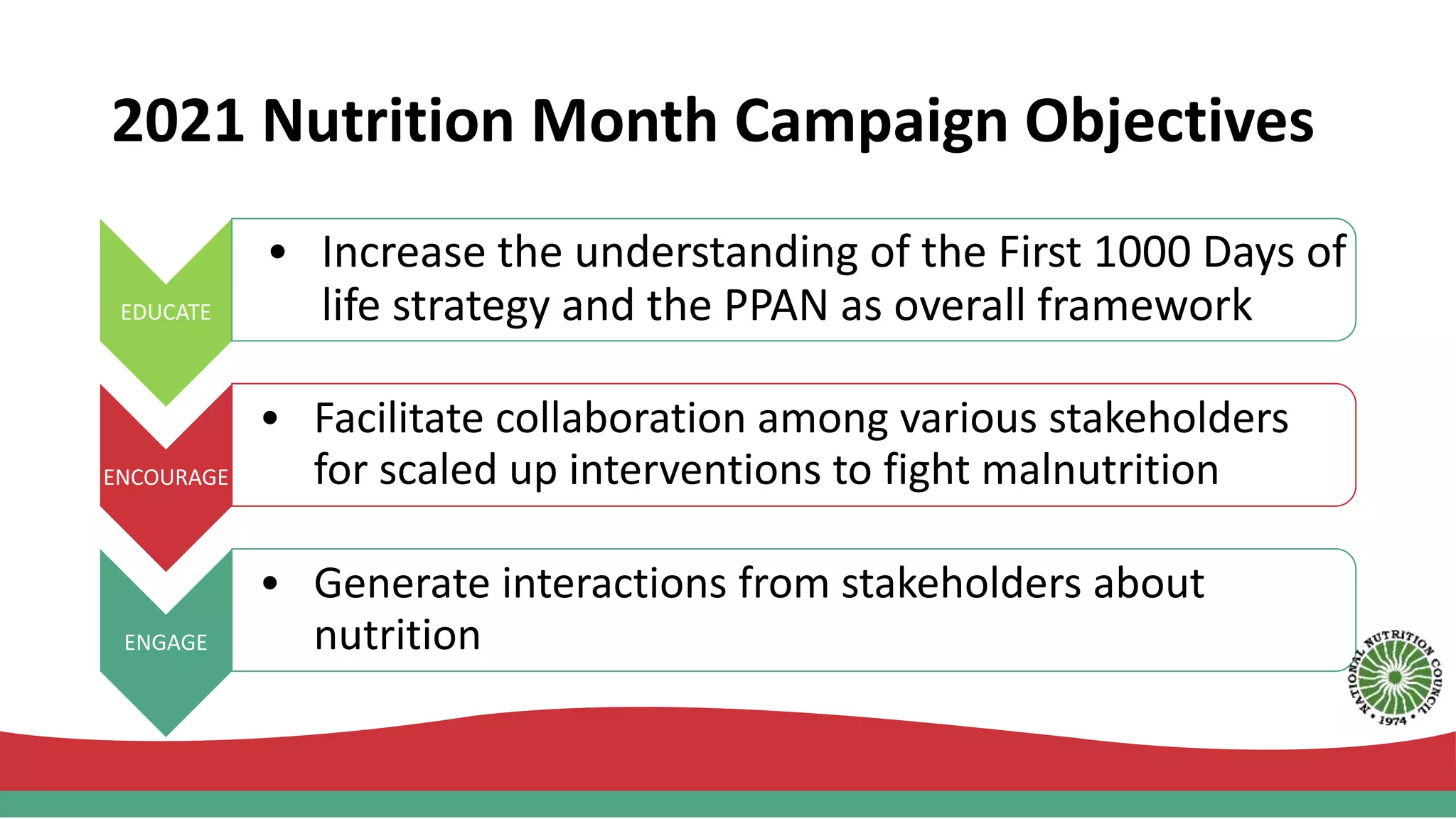 2021 Nutrition Month Campaign Objectives

EDUCATE

• Increase the understanding of the First 1000 Days of life strategy and the PPAN as overall framework

ENCOURAGE

• Facilitate collaboration among various stakeholders for scaled up interventions to fight malnutrition

ENGAGE

• Generate interactions from stakeholders about nutrition

NATIONAL NUTRITION COUNCIL • 1974 •